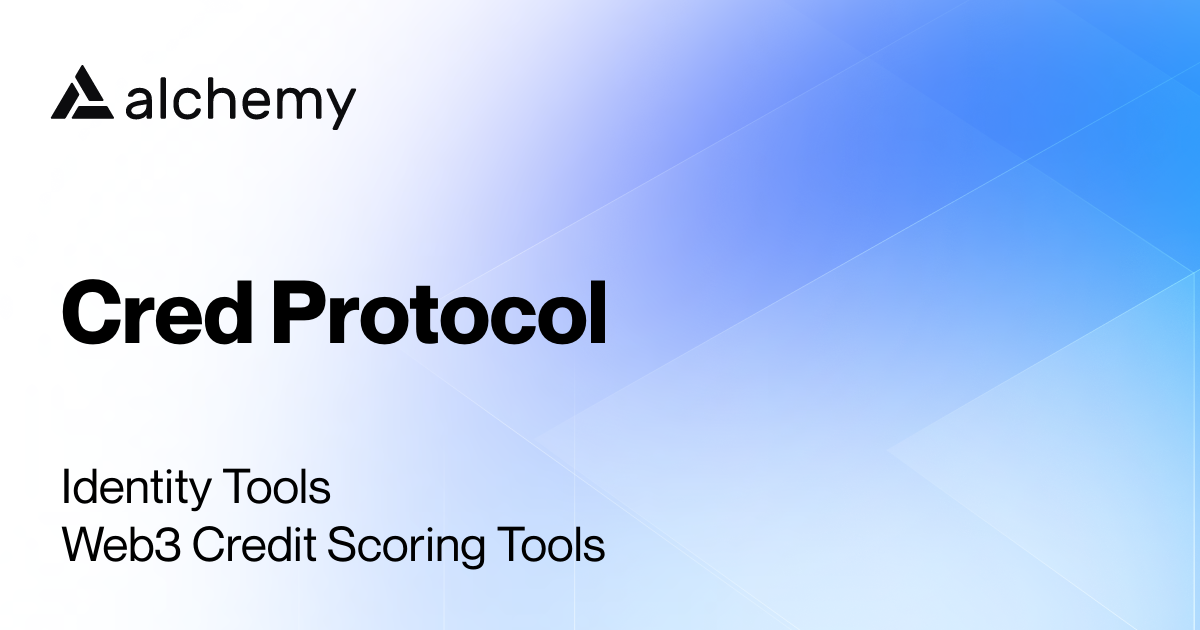 alchemy

Cred Protocol

Identity Tools
Web3 Credit Scoring Tools